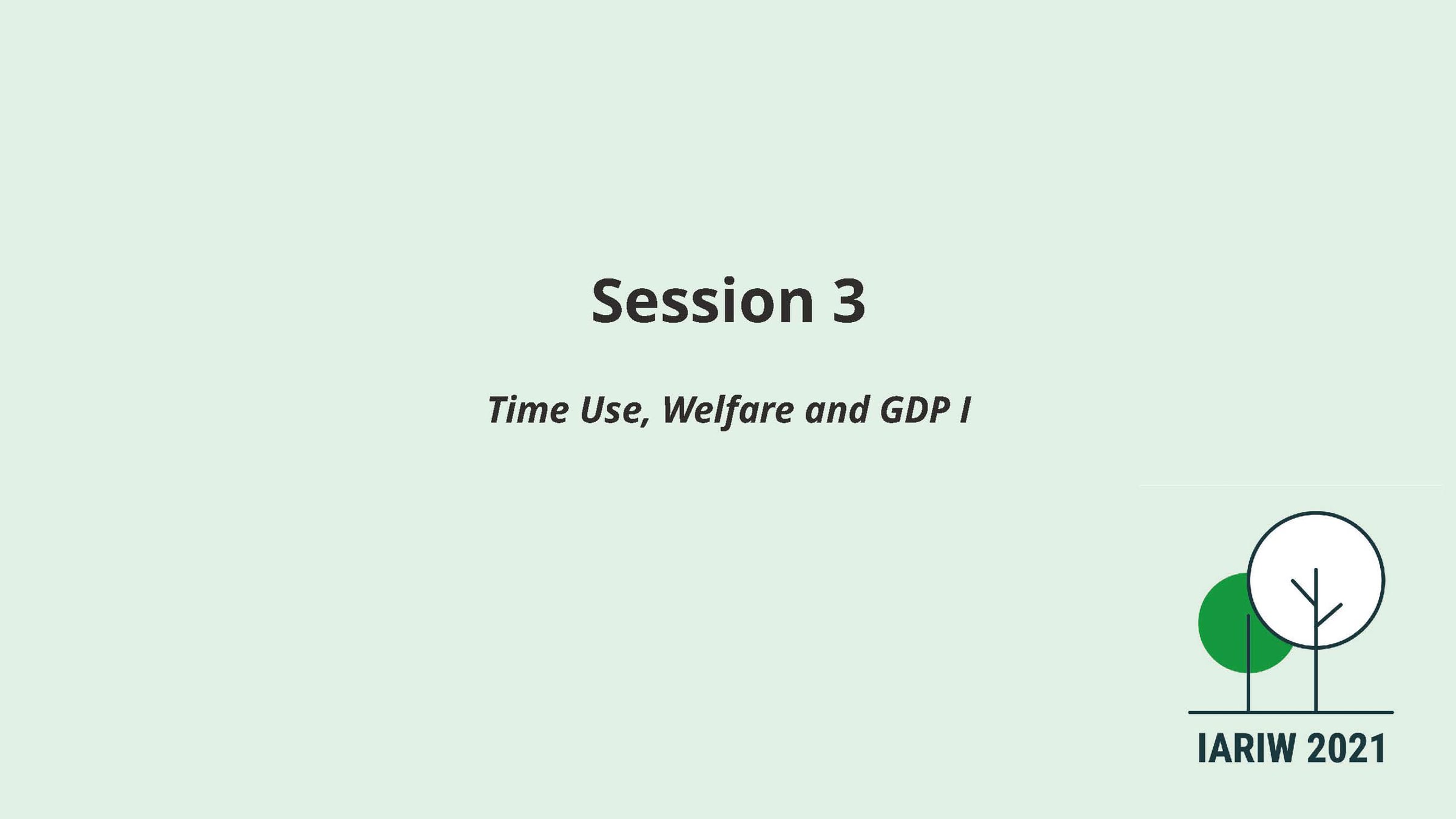 Session 3

Time Use, Welfare and GDP I

IARIW 2021